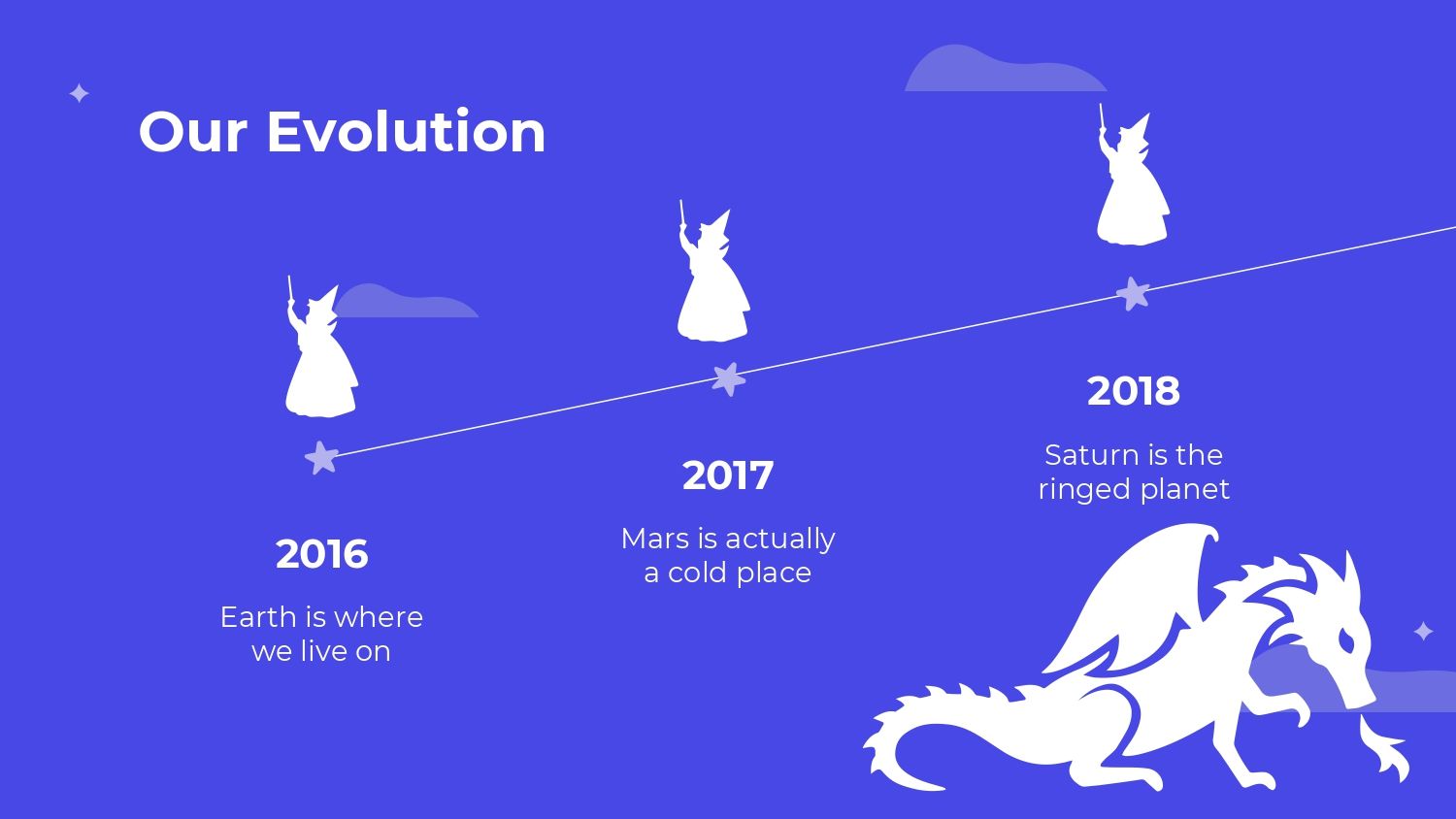 Our Evolution

2016

Earth is where we live on

2017

Mars is actually a cold place

2018

Saturn is the ringed planet